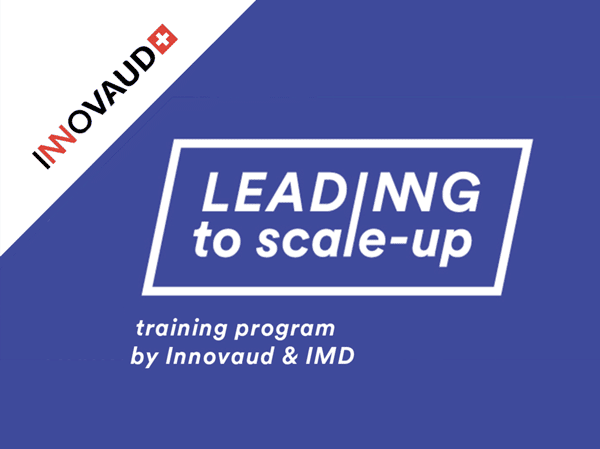 INNOVAUD

LEADING
to scale-up

training program
by Innovaud & IMD